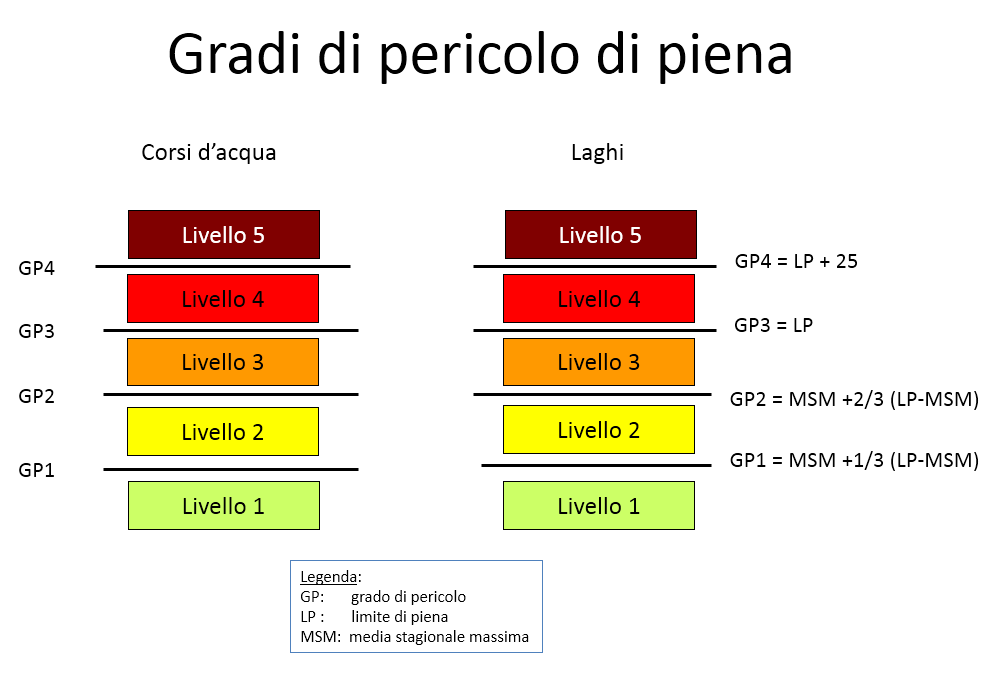 Gradi di pericolo di piena

Corsi d'acqua

Livello 5
GP4
Livello 4
GP3
Livello 3
GP2
Livello 2
GP1
Livello 1

Laghi

Livello 5
GP4 = LP + 25
Livello 4
GP3 = LP
Livello 3
GP2 = MSM +2/3 (LP-MSM)
Livello 2
GP1 = MSM +1/3 (LP-MSM)
Livello 1

Legenda:
GP: grado di pericolo
LP : limite di piena
MSM: media stagionale massima